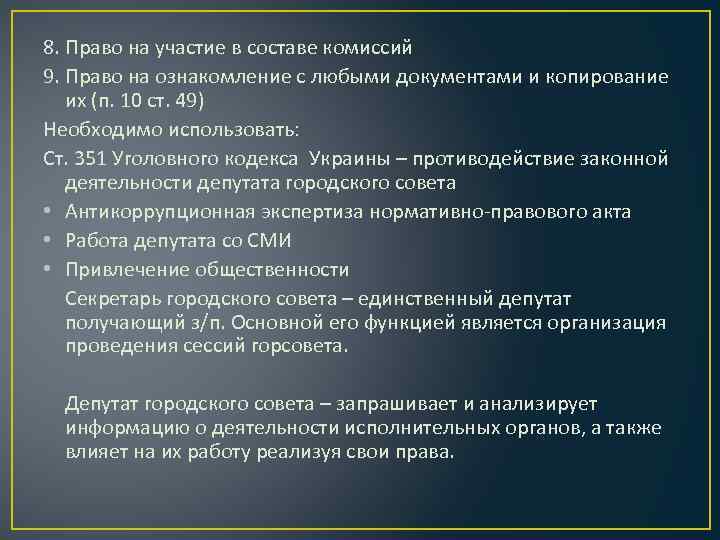 8. Право на участие в составе комиссий

9. Право на ознакомление с любыми документами и копирование их (п. 10 ст. 49)

Необходимо использовать:

Ст. 351 Уголовного кодекса Украины – противодействие законной деятельности депутата городского совета

• Антикоррупционная экспертиза нормативно-правового акта
• Работа депутата со СМИ
• Привлечение общественности

Секретарь городского совета – единственный депутат получающий з/п. Основной его функцией является организация проведения сессий горсовета.

Депутат городского совета – запрашивает и анализирует информацию о деятельности исполнительных органов, а также влияет на их работу реализуя свои права.